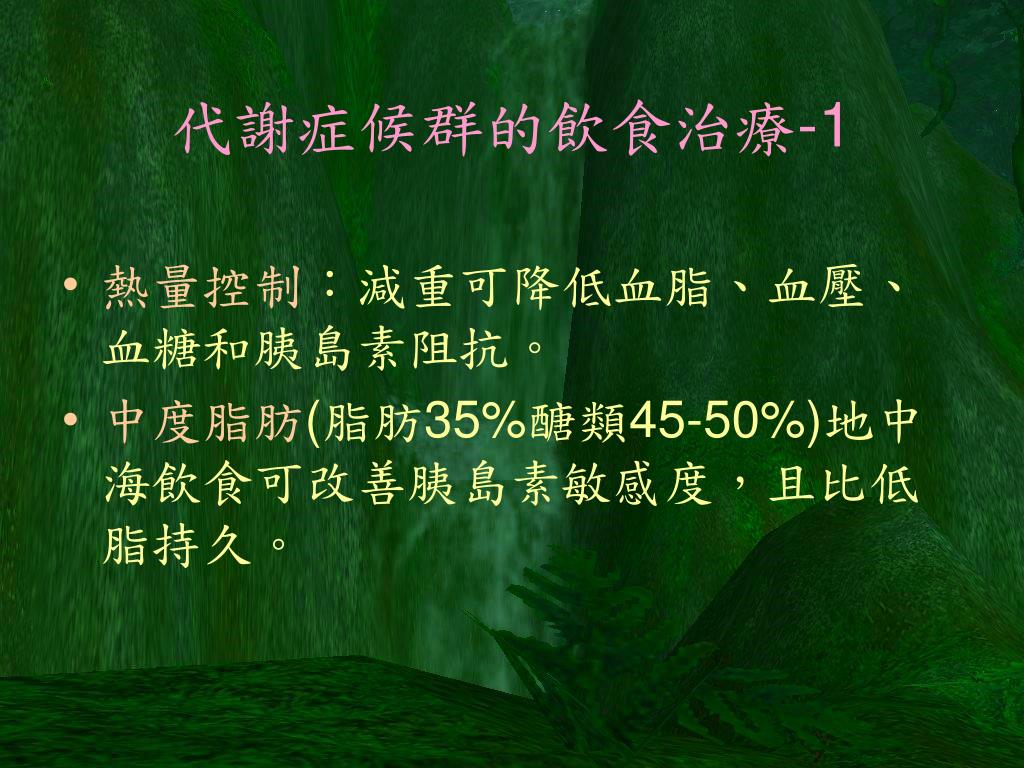 代謝症候群的飲食治療-1

• 熱量控制：減重可降低血脂、血壓、血糖和胰島素阻抗。

• 中度脂肪(脂肪35%醣類45-50%)地中海飲食可改善胰島素敏感度，且比低脂持久。